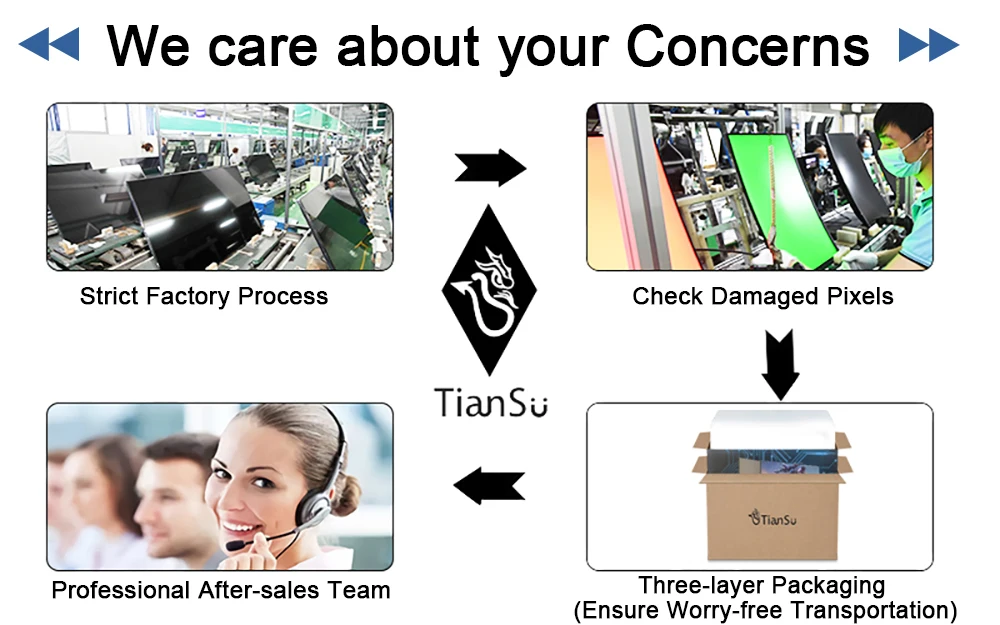 We care about your Concerns

Strict Factory Process

Check Damaged Pixels

TianSu

TianSu

Professional After-sales Team

Three-layer Packaging
(Ensure Worry-free Transportation)